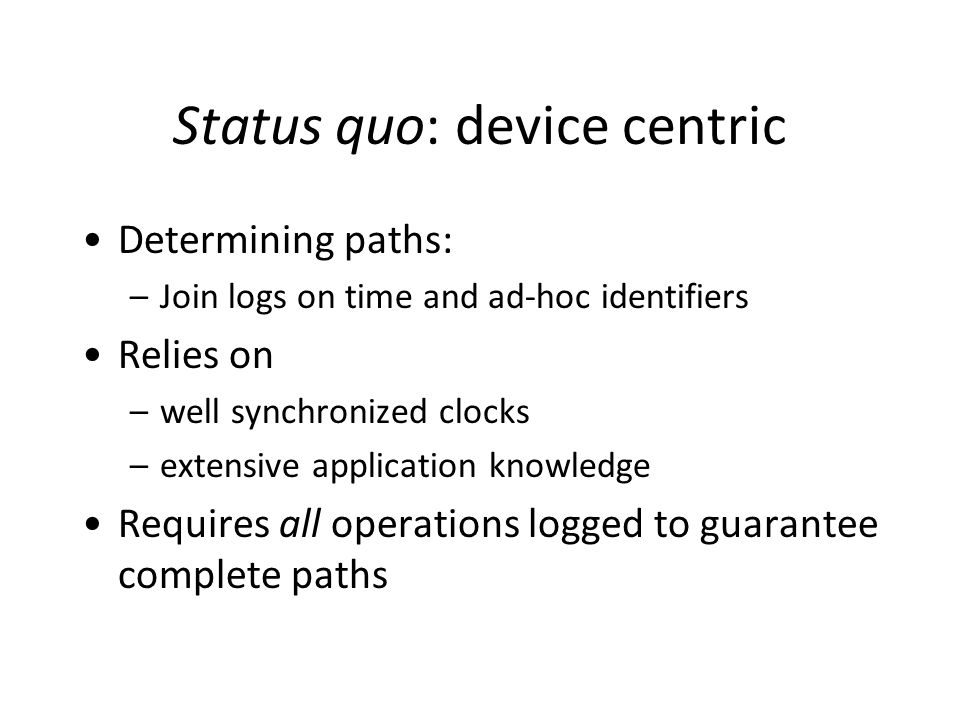 Status quo: device centric

• Determining paths:
  – Join logs on time and ad-hoc identifiers
• Relies on
  – well synchronized clocks
  – extensive application knowledge
• Requires all operations logged to guarantee complete paths